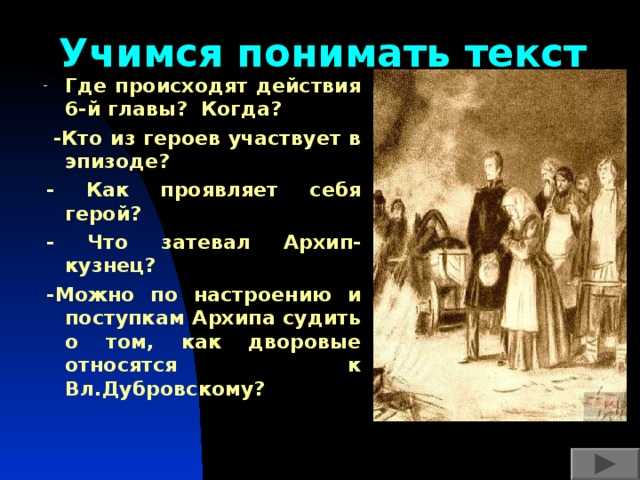 Учимся понимать текст

- Где происходят действия 6-й главы? Когда?

-Кто из героев участвует в эпизоде?

- Как проявляет себя герой?

- Что затевал Архип-кузнец?

-Можно по настроению и поступкам Архипа судить о том, как дворовые относятся к Вл.Дубровскому?